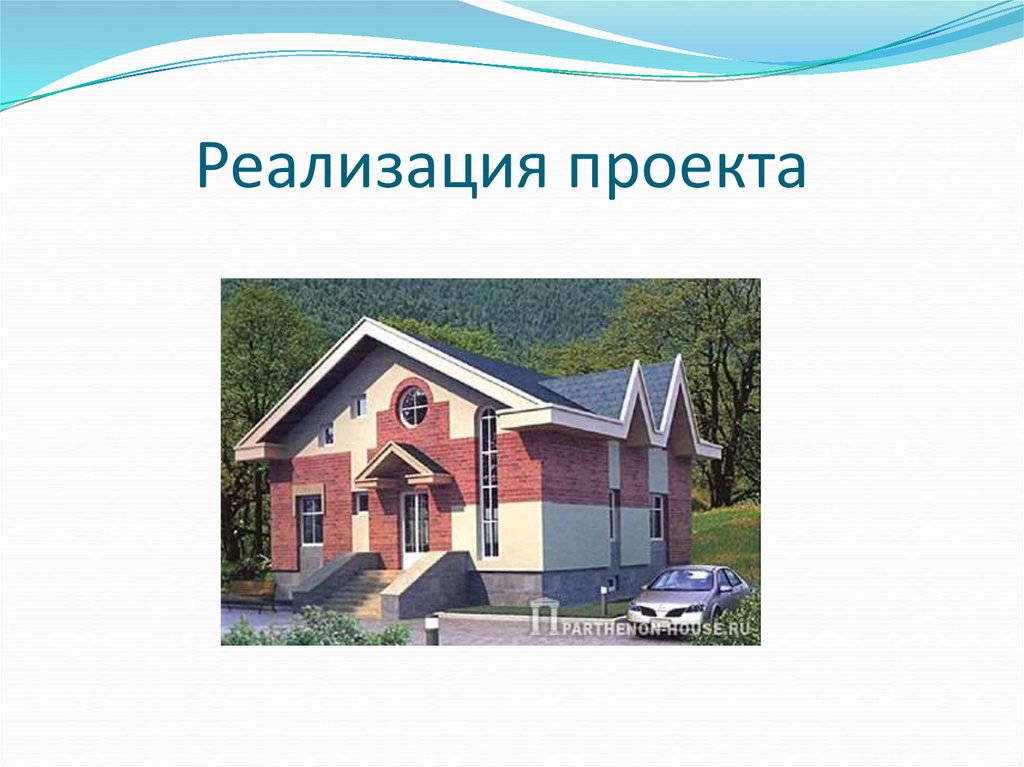 Реализация проекта

PARTHENON-HOUSE.RU